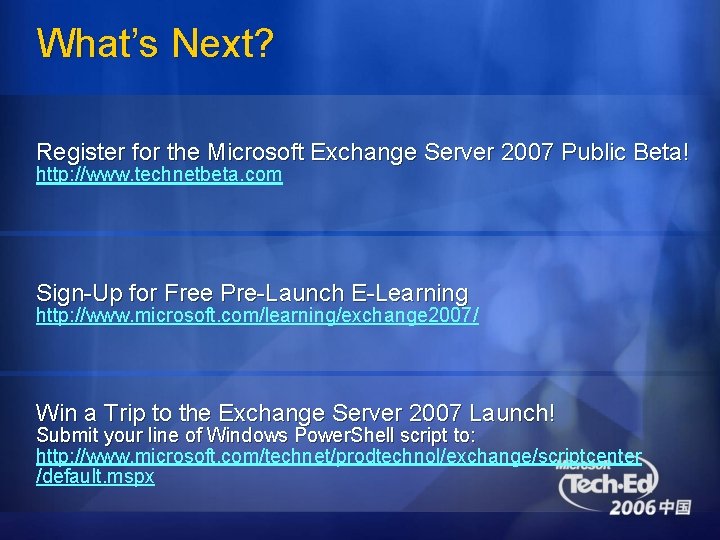 What's Next?

Register for the Microsoft Exchange Server 2007 Public Beta!
http://www.technetbeta.com

Sign-Up for Free Pre-Launch E-Learning
http://www.microsoft.com/learning/exchange2007/

Win a Trip to the Exchange Server 2007 Launch!
Submit your line of Windows PowerShell script to:
http://www.microsoft.com/technet/prodtechnol/exchange/scriptcenter/default.mspx

Microsoft Tech·Ed 2006 中国